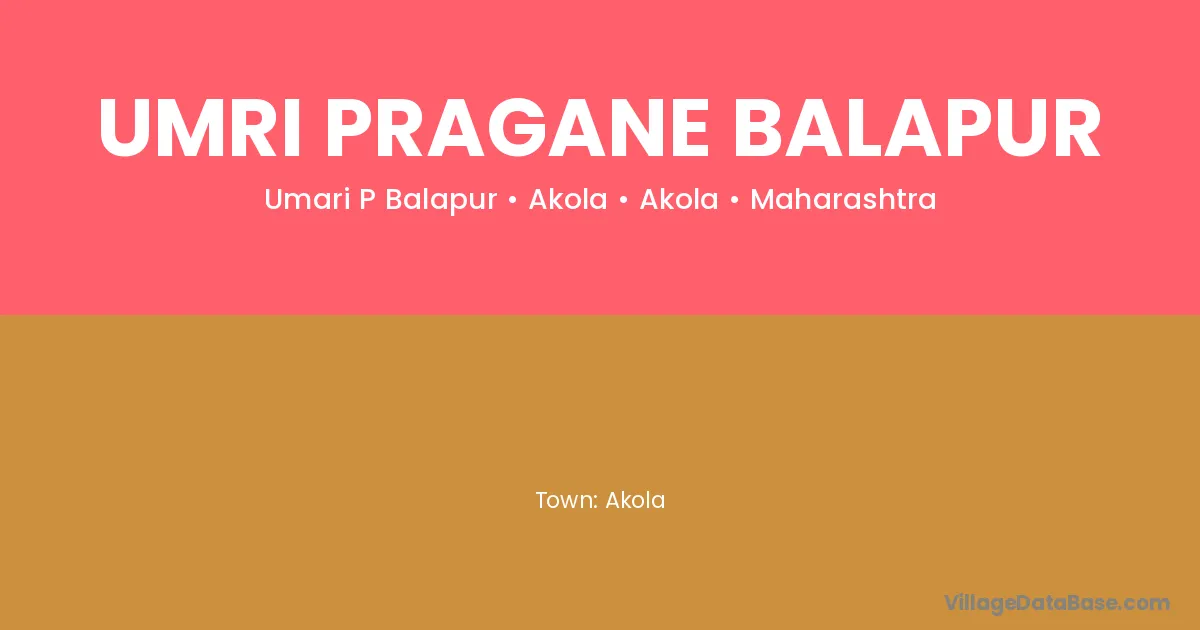 UMRI PRAGANE BALAPUR

Umari P Balapur • Akola • Akola • Maharashtra

Town: Akola

VillageDataBase.com